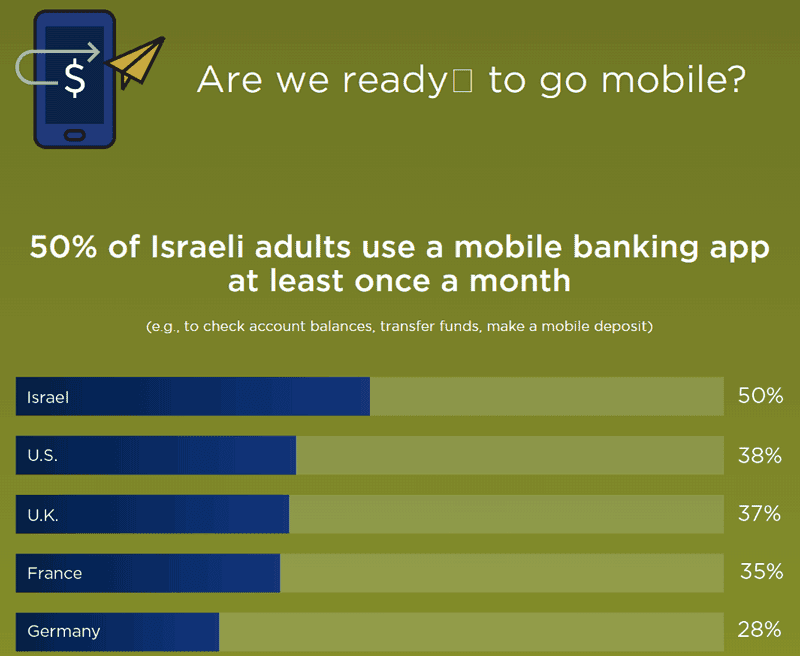 $

Are we ready to go mobile?

50% of Israeli adults use a mobile banking app at least once a month

(e.g., to check account balances, transfer funds, make a mobile deposit)

Israel 50%

U.S. 38%

U.K. 37%

France 35%

Germany 28%